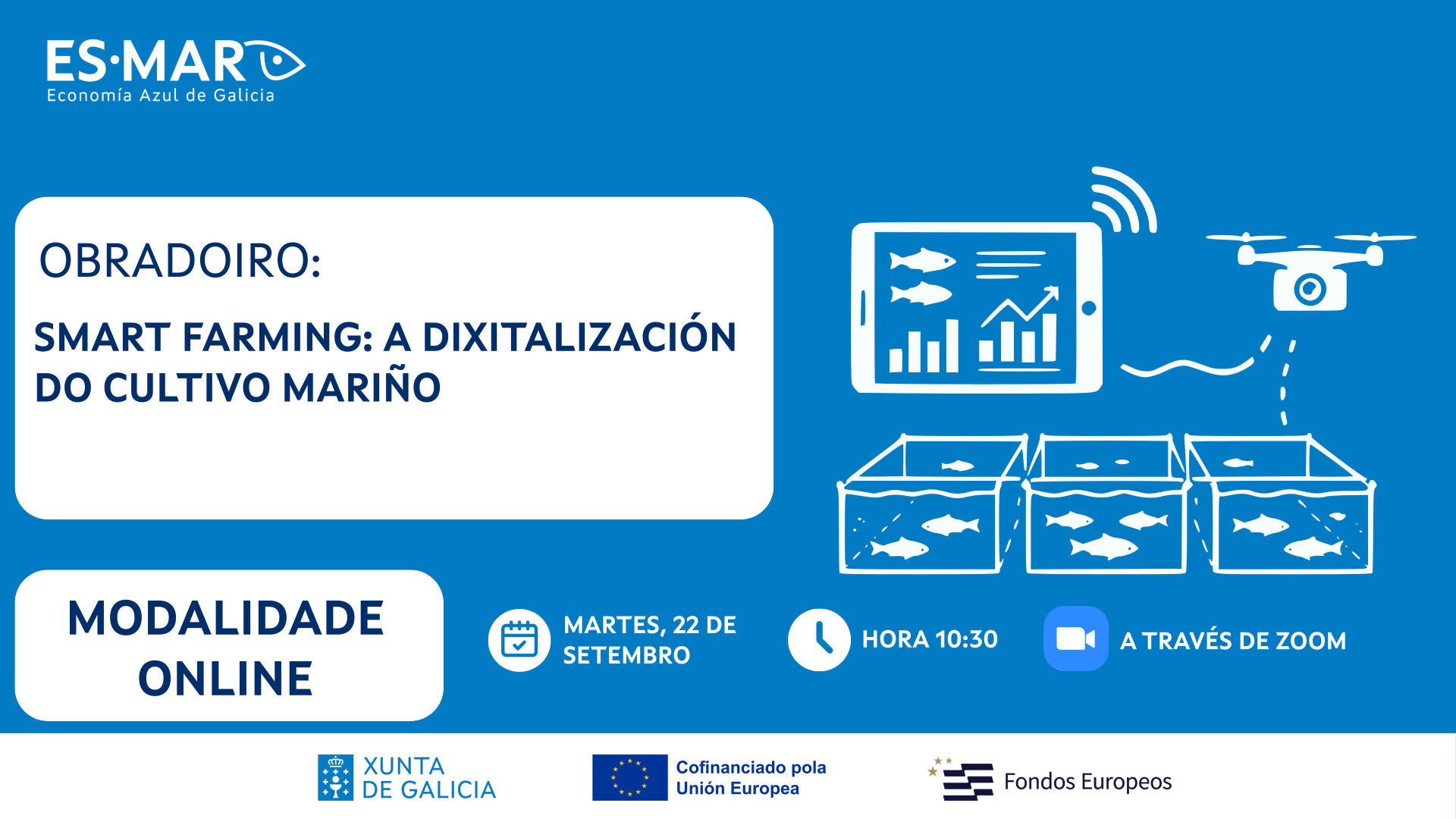 ES·MAR
Economía Azul de Galicia

OBRADOIRO:

SMART FARMING: A DIXITALIZACIÓN DO CULTIVO MARIÑO

MODALIDADE ONLINE

MARTES, 22 DE SETEMBRO

HORA 10:30

A TRAVÉS DE ZOOM

XUNTA DE GALICIA

Cofinanciado pola Unión Europea

Fondos Europeos